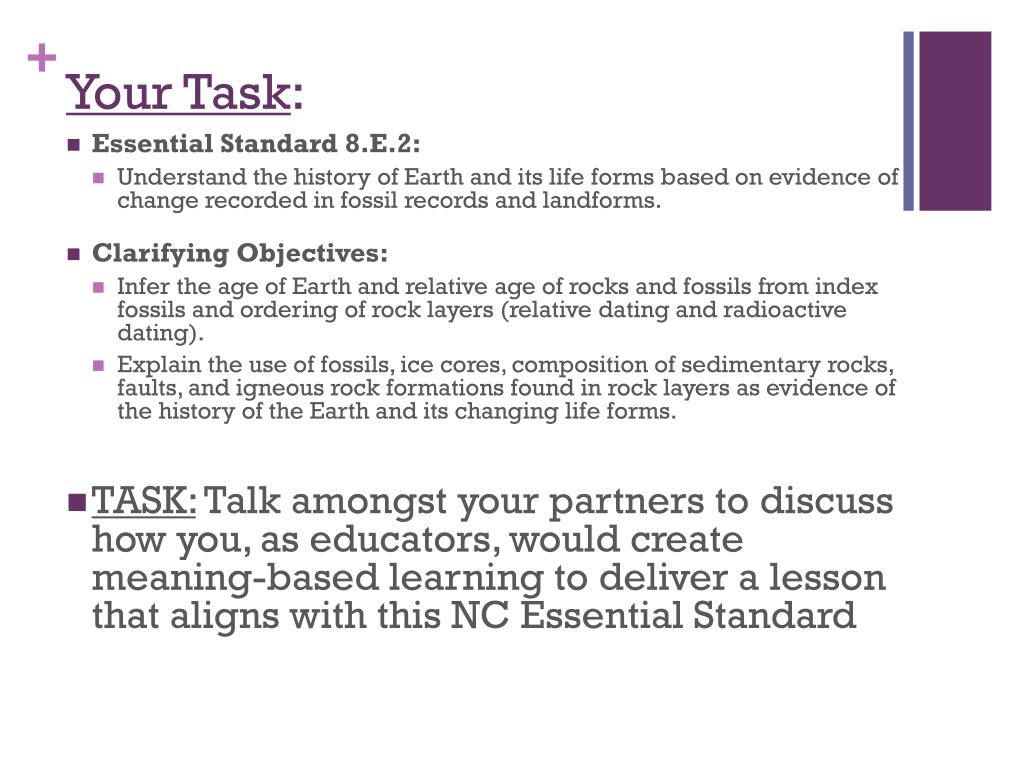 +

Your Task:

Essential Standard 8.E.2:

Understand the history of Earth and its life forms based on evidence of change recorded in fossil records and landforms.

Clarifying Objectives:

Infer the age of Earth and relative age of rocks and fossils from index fossils and ordering of rock layers (relative dating and radioactive dating).

Explain the use of fossils, ice cores, composition of sedimentary rocks, faults, and igneous rock formations found in rock layers as evidence of the history of the Earth and its changing life forms.

TASK: Talk amongst your partners to discuss how you, as educators, would create meaning-based learning to deliver a lesson that aligns with this NC Essential Standard